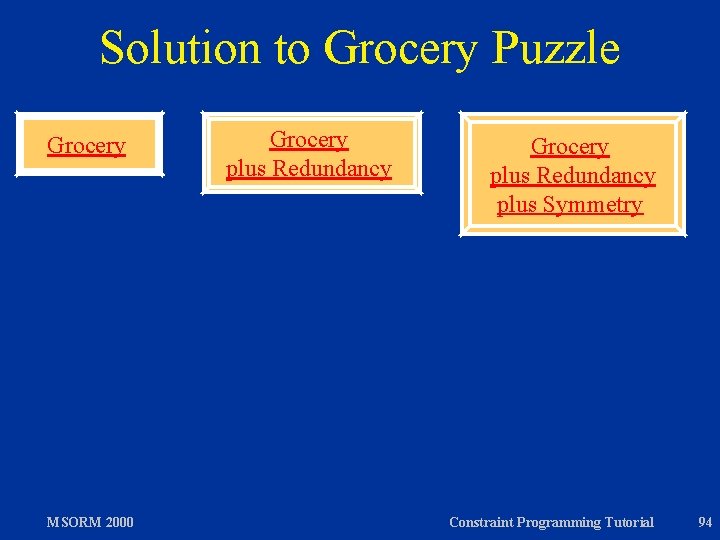 Solution to Grocery Puzzle

Grocery

Grocery
plus Redundancy

Grocery
plus Redundancy
plus Symmetry

MSORM 2000

Constraint Programming Tutorial

94